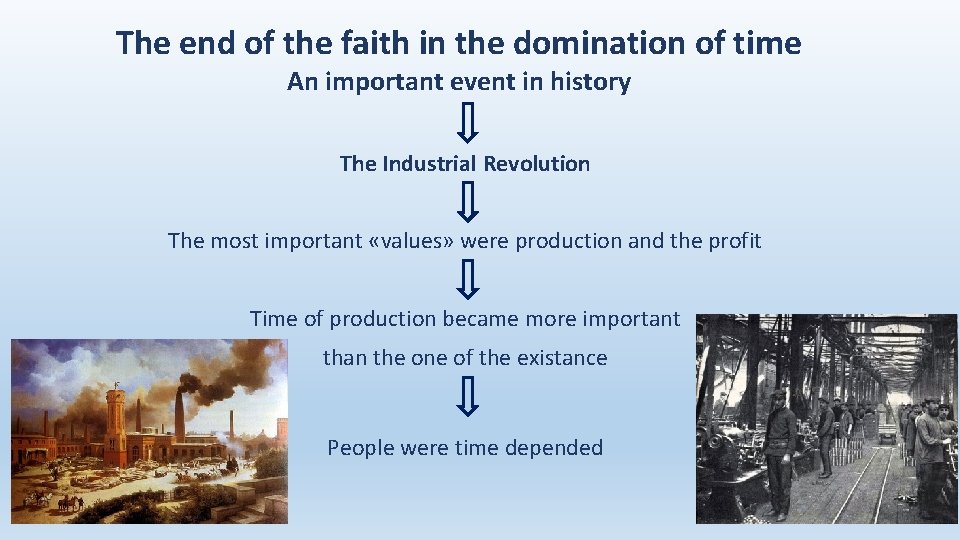 The end of the faith in the domination of time

An important event in history

The Industrial Revolution

The most important «values» were production and the profit

Time of production became more important than the one of the existance

People were time depended